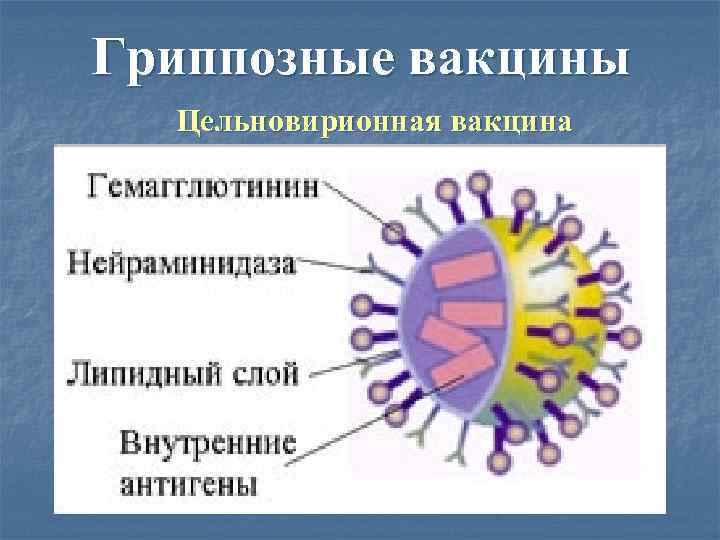 Гриппозные вакцины

Цельновирионная вакцина

Гемагглютинин

Нейраминидаза

Липидный слой

Внутренние антигены